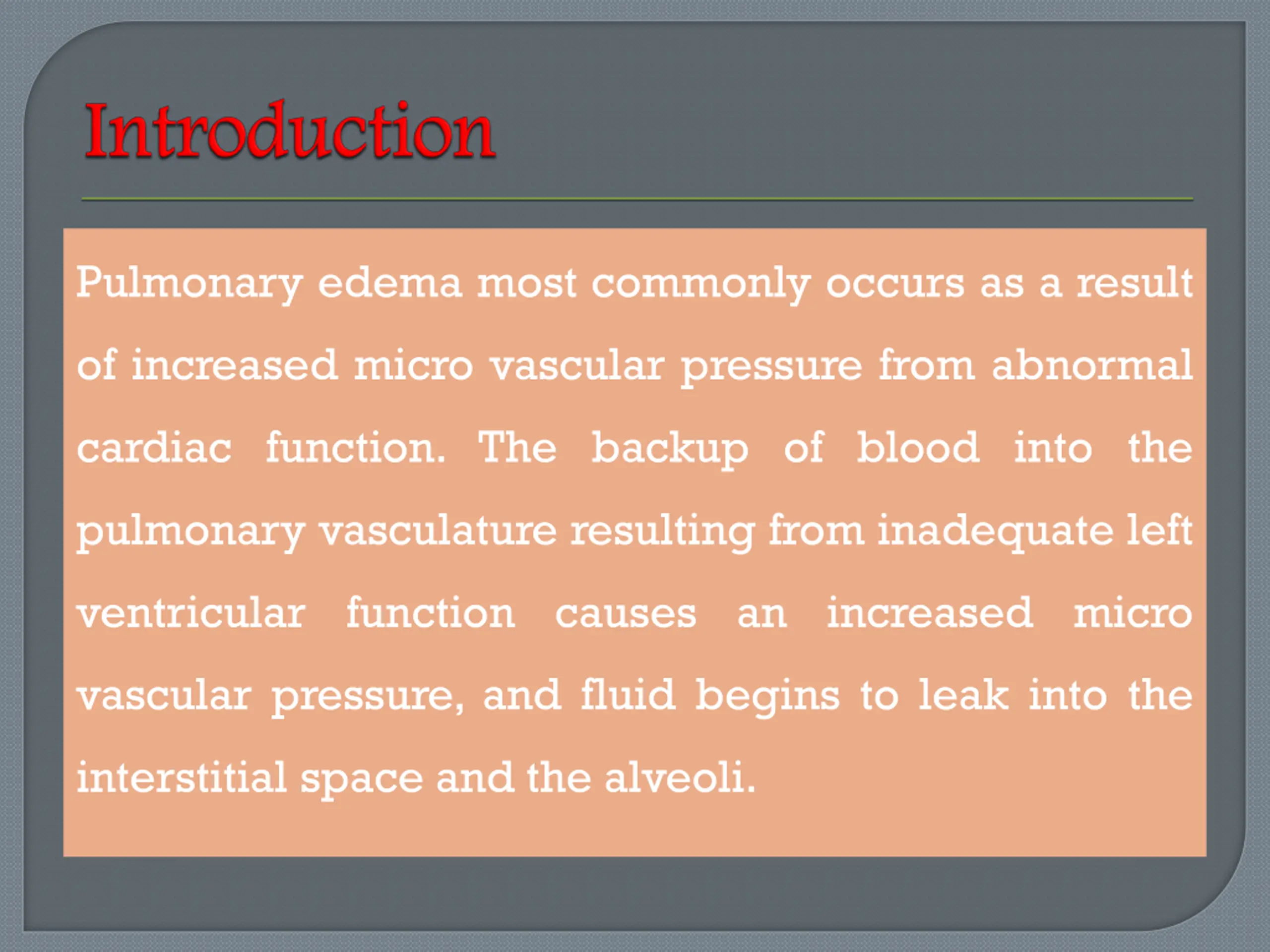 Introduction

Pulmonary edema most commonly occurs as a result of increased micro vascular pressure from abnormal cardiac function. The backup of blood into the pulmonary vasculature resulting from inadequate left ventricular function causes an increased micro vascular pressure, and fluid begins to leak into the interstitial space and the alveoli.